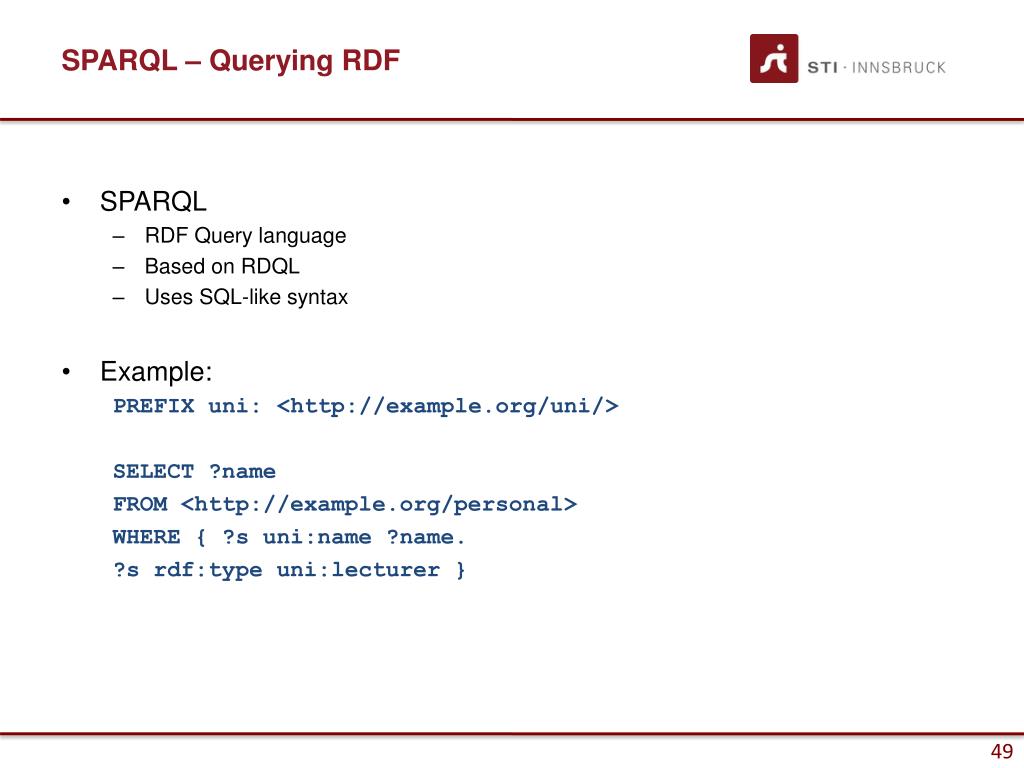 SPARQL – Querying RDF

STI · INNSBRUCK

• SPARQL
– RDF Query language
– Based on RDQL
– Uses SQL-like syntax

• Example:
PREFIX uni: <http://example.org/uni/>

SELECT ?name
FROM <http://example.org/personal>
WHERE { ?s uni:name ?name.
?s rdf:type uni:lecturer }

49